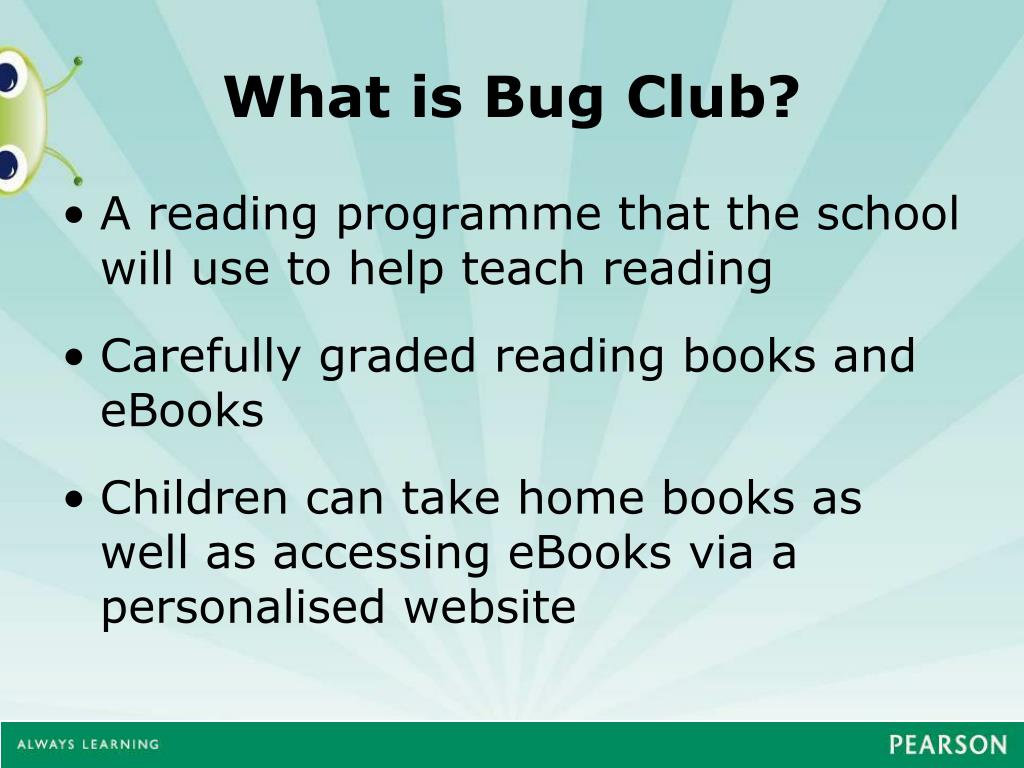 What is Bug Club?

• A reading programme that the school will use to help teach reading

• Carefully graded reading books and eBooks

• Children can take home books as well as accessing eBooks via a personalised website

ALWAYS LEARNING

PEARSON